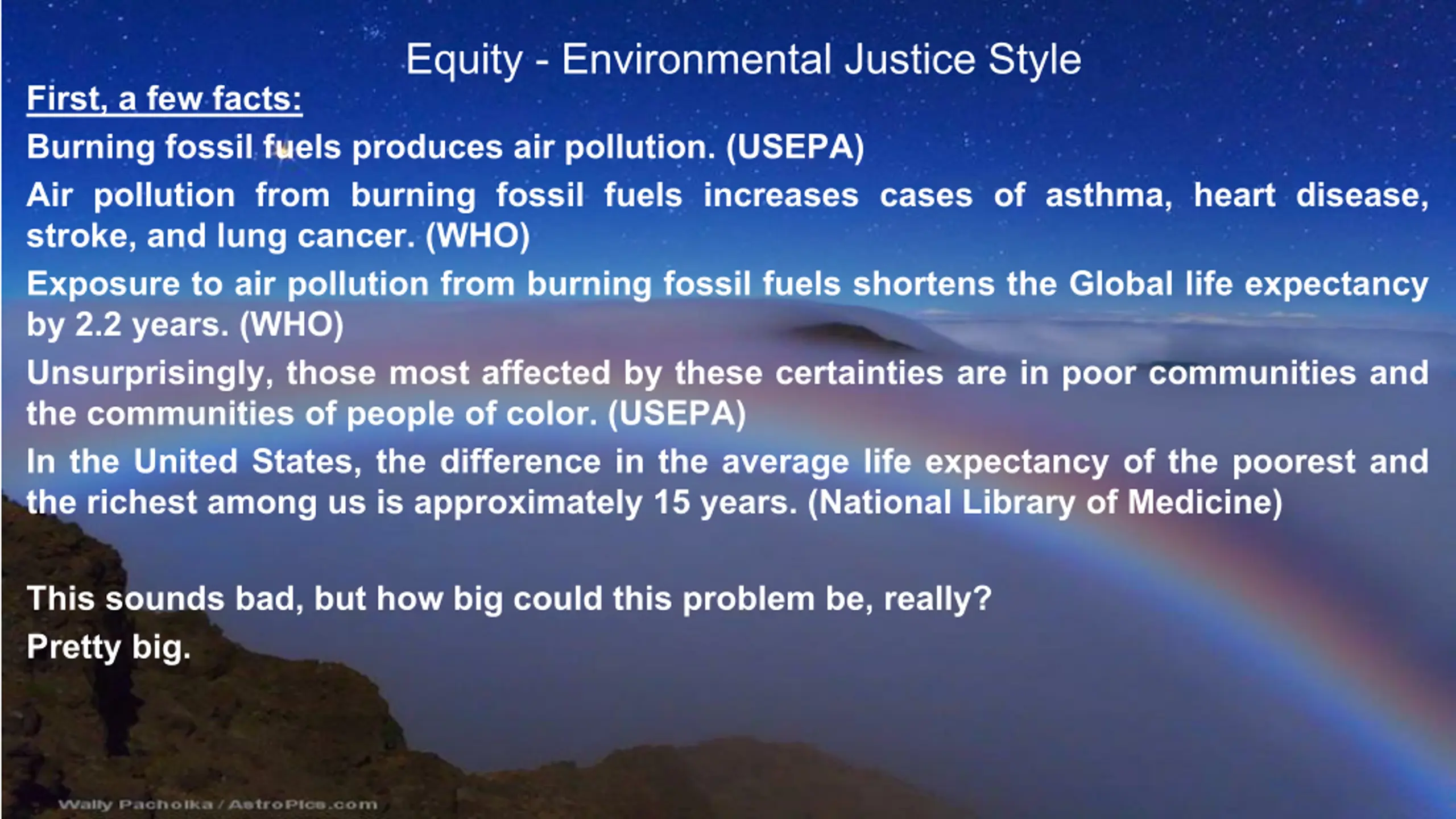 Equity - Environmental Justice Style

First, a few facts:

Burning fossil fuels produces air pollution. (USEPA)

Air pollution from burning fossil fuels increases cases of asthma, heart disease, stroke, and lung cancer. (WHO)

Exposure to air pollution from burning fossil fuels shortens the Global life expectancy by 2.2 years. (WHO)

Unsurprisingly, those most affected by these certainties are in poor communities and the communities of people of color. (USEPA)

In the United States, the difference in the average life expectancy of the poorest and the richest among us is approximately 15 years. (National Library of Medicine)

This sounds bad, but how big could this problem be, really?

Pretty big.

Wally Pacholka / AstroPics.com